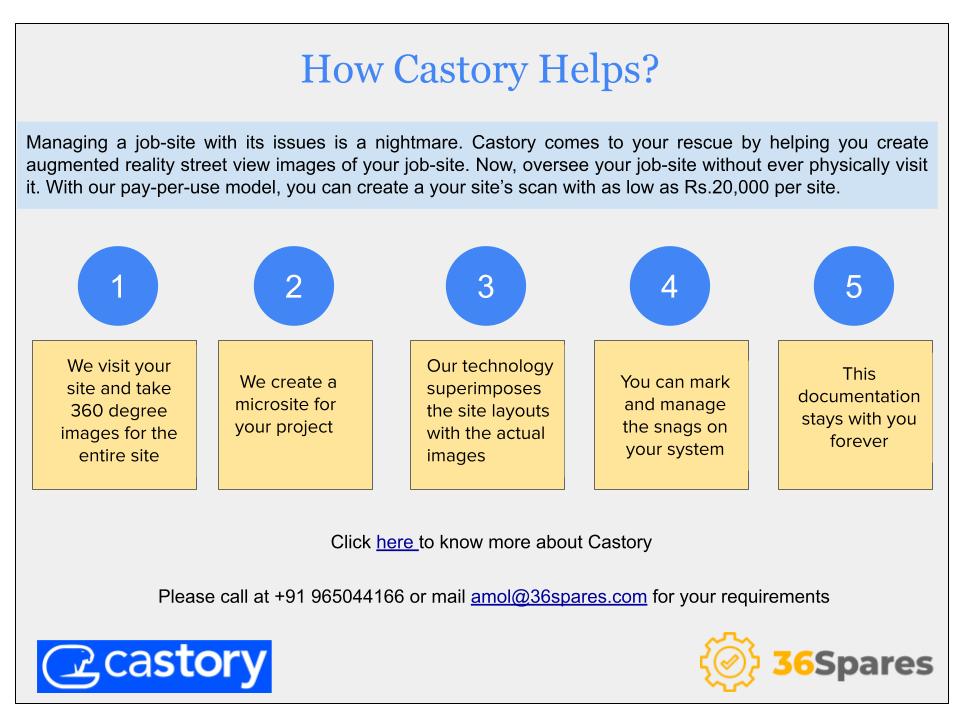 How Castory Helps?

Managing a job-site with its issues is a nightmare. Castory comes to your rescue by helping you create augmented reality street view images of your job-site. Now, oversee your job-site without ever physically visit it. With our pay-per-use model, you can create a your site's scan with as low as Rs.20,000 per site.

1

We visit your site and take 360 degree images for the entire site

2

We create a microsite for your project

3

Our technology superimposes the site layouts with the actual images

4

You can mark and manage the snags on your system

5

This documentation stays with you forever

Click here to know more about Castory

Please call at +91 965044166 or mail amol@36spares.com for your requirements

castory

36Spares